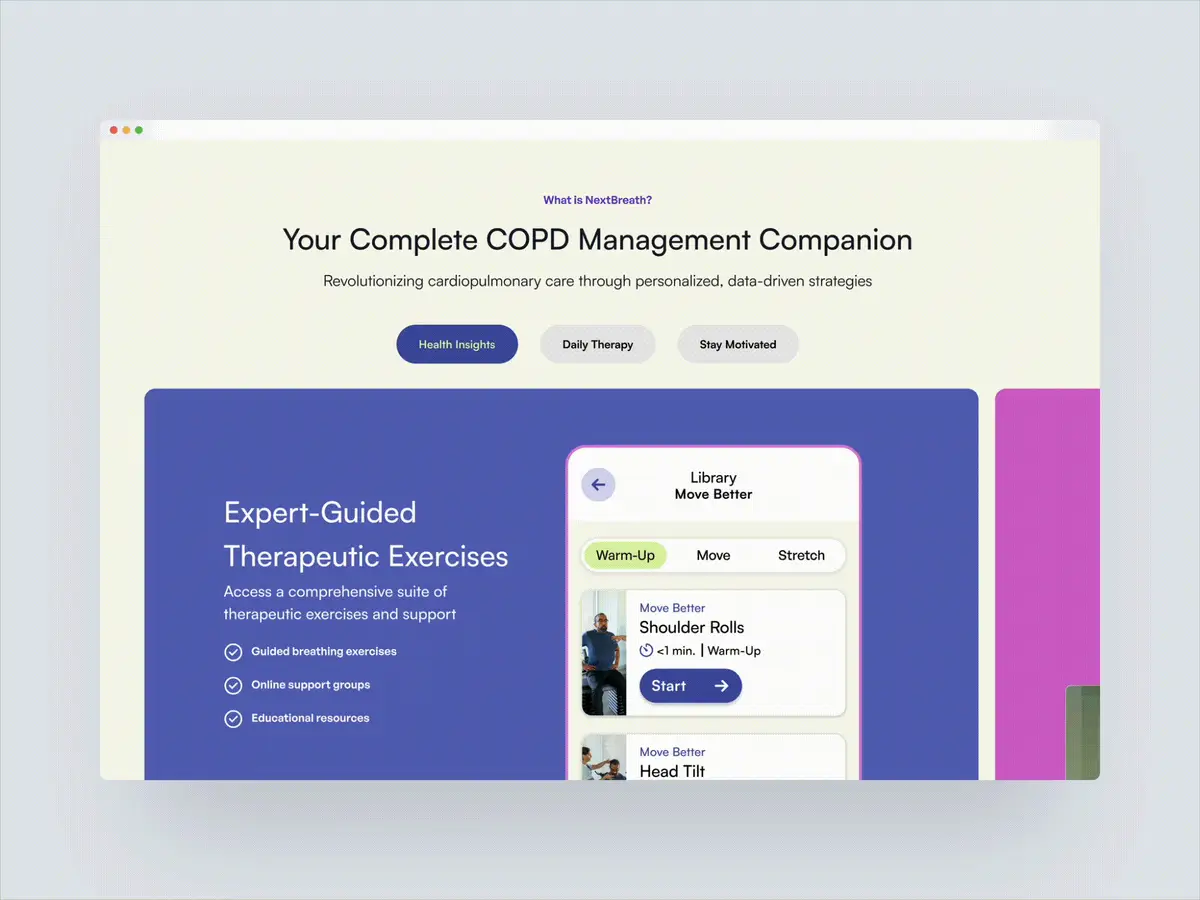 What is NextBreath?

Your Complete COPD Management Companion

Revolutionizing cardiopulmonary care through personalized, data-driven strategies

Health Insights

Daily Therapy

Stay Motivated

Expert-Guided Therapeutic Exercises

Access a comprehensive suite of therapeutic exercises and support

Guided breathing exercises

Online support groups

Educational resources

Library
Move Better

Warm-Up

Move

Stretch

Move Better
Shoulder Rolls
<1 min. | Warm-Up

Start

Move Better
Head Tilt